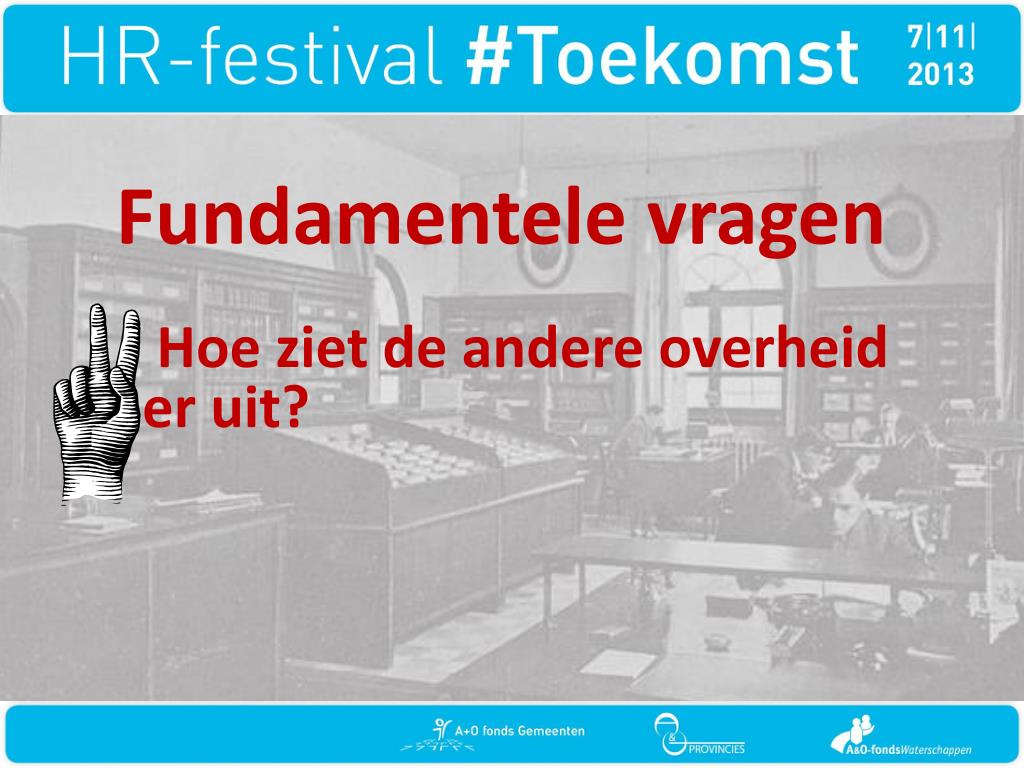 HR-festival #Toekomst 7|11| 2013

Fundamentele vragen

Hoe ziet de andere overheid er uit?

A+O fonds Gemeenten

PROVINCIES

A&O-fondsWaterschappen